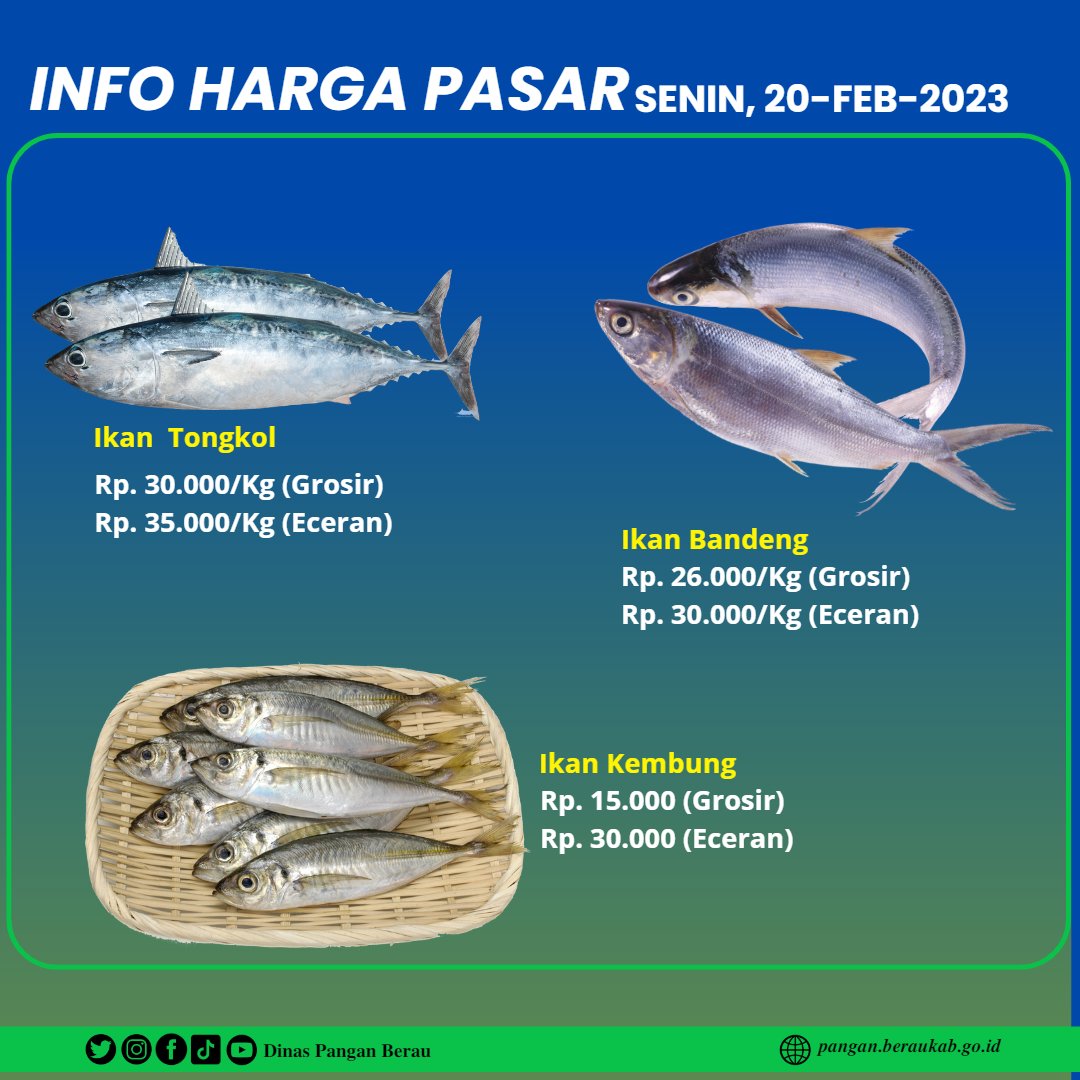 INFO HARGA PASAR SENIN, 20-FEB-2023

Ikan Tongkol
Rp. 30.000/Kg (Grosir)
Rp. 35.000/Kg (Eceran)

Ikan Bandeng
Rp. 26.000/Kg (Grosir)
Rp. 30.000/Kg (Eceran)

Ikan Kembung
Rp. 15.000 (Grosir)
Rp. 30.000 (Eceran)

Dinas Pangan Berau

pangan.beraukab.go.id